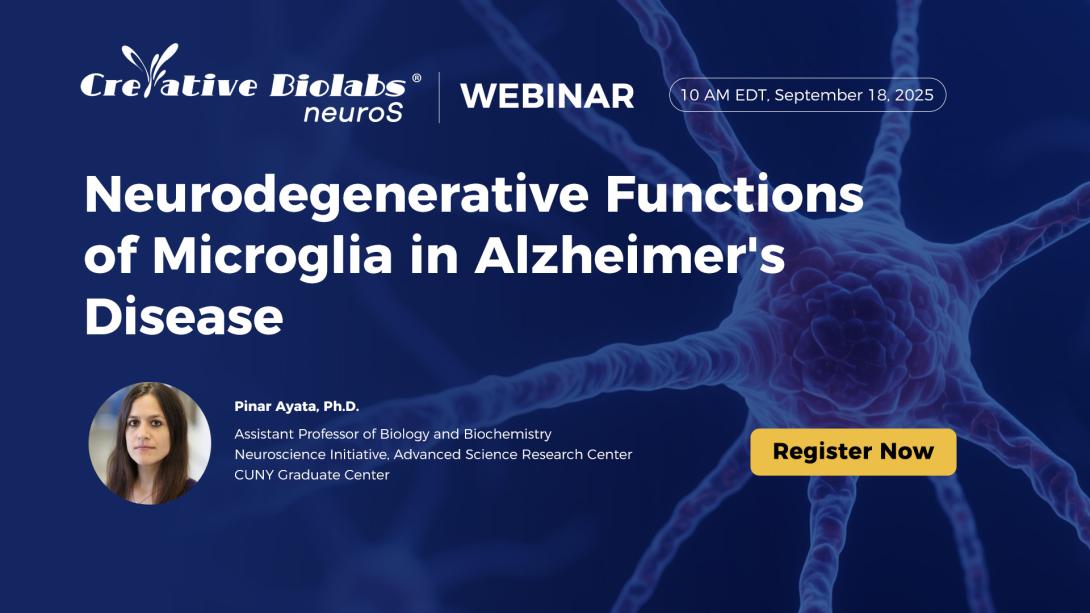 Creative Biolabs®
neuroS

WEBINAR

10 AM EDT, September 18, 2025

Neurodegenerative Functions of Microglia in Alzheimer's Disease

Pinar Ayata, Ph.D.
Assistant Professor of Biology and Biochemistry
Neuroscience Initiative, Advanced Science Research Center
CUNY Graduate Center

Register Now